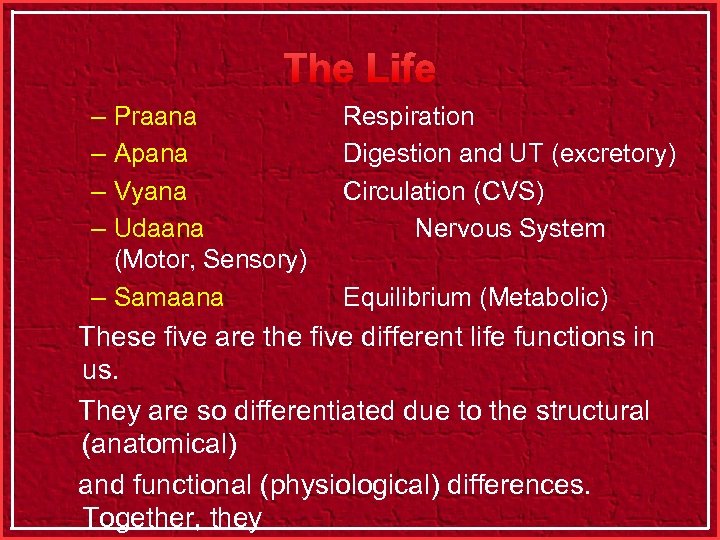 The Life

– Praana Respiration
– Apana Digestion and UT (excretory)
– Vyana Circulation (CVS)
– Udaana Nervous System (Motor, Sensory)
– Samaana Equilibrium (Metabolic)

These five are the five different life functions in us.

They are so differentiated due to the structural (anatomical)

and functional (physiological) differences. Together, they